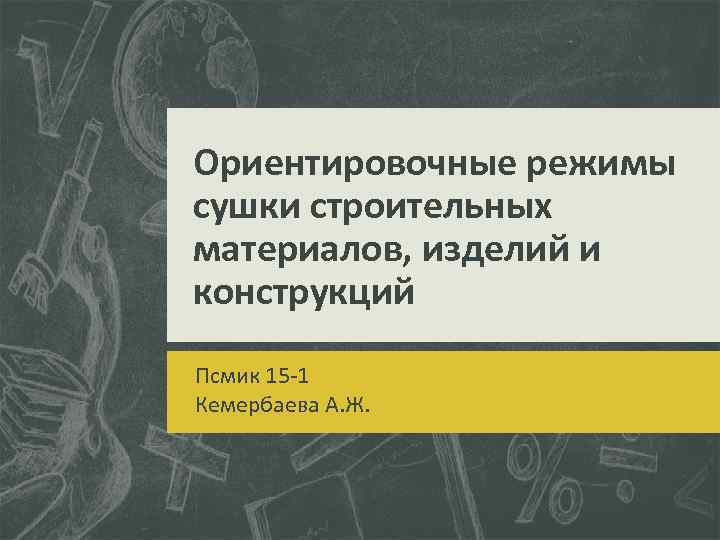 Ориентировочные режимы сушки строительных материалов, изделий и конструкций

Псмик 15-1
Кемербаева А.Ж.